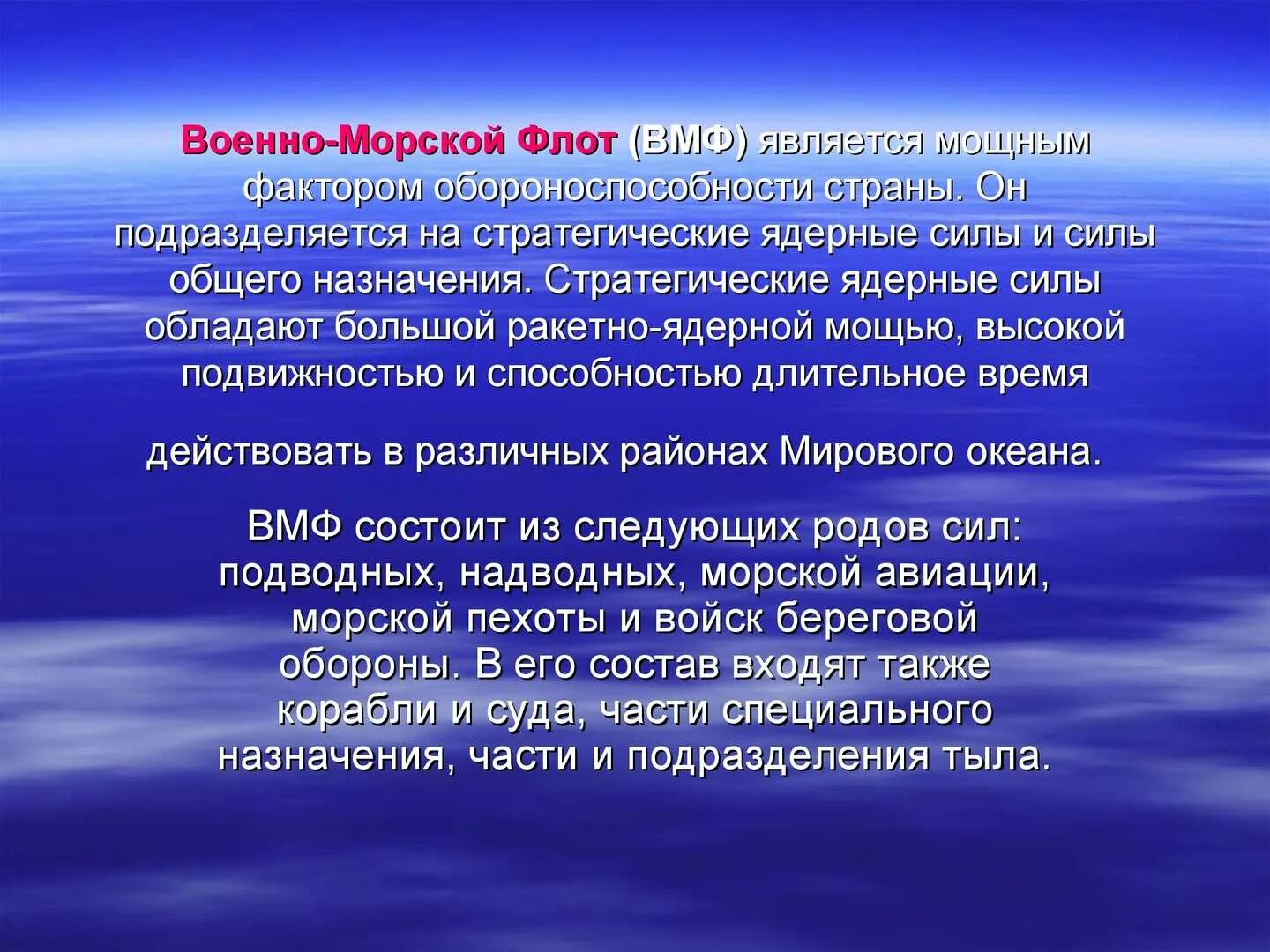 Военно-Морской Флот (ВМФ) является мощным фактором обороноспособности страны. Он подразделяется на стратегические ядерные силы и силы общего назначения. Стратегические ядерные силы обладают большой ракетно-ядерной мощью, высокой подвижностью и способностью длительное время

действовать в различных районах Мирового океана.

ВМФ состоит из следующих родов сил: подводных, надводных, морской авиации, морской пехоты и войск береговой обороны. В его состав входят также корабли и суда, части специального назначения, части и подразделения тыла.